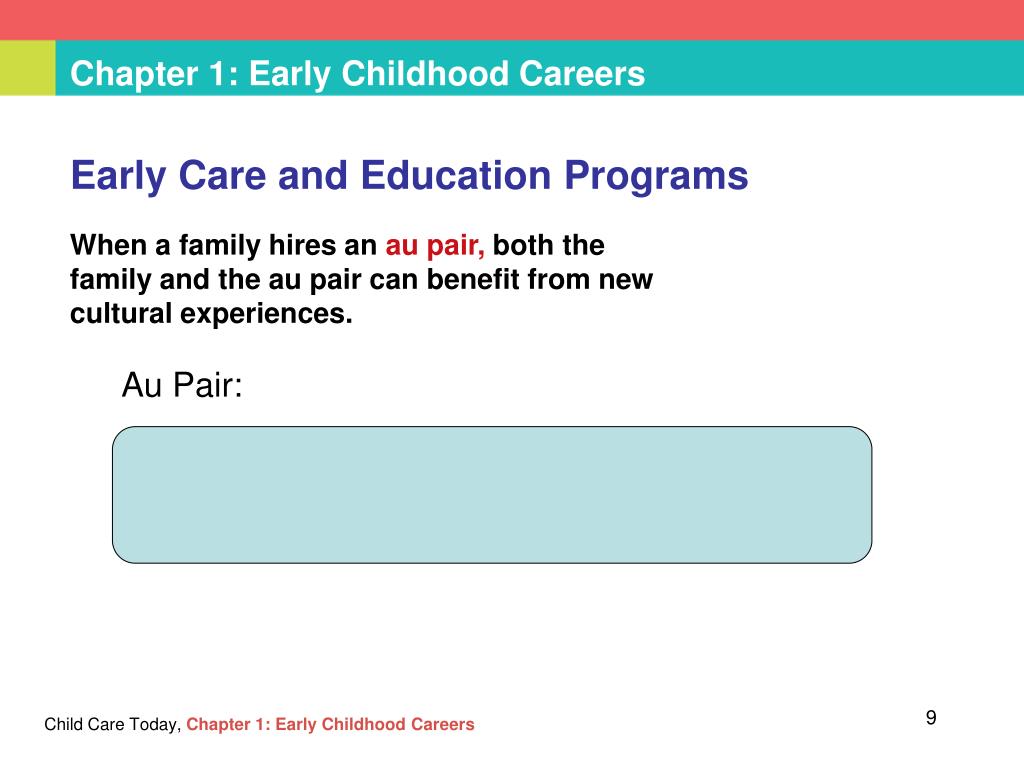 Chapter 1: Early Childhood Careers

Early Care and Education Programs

When a family hires an au pair, both the family and the au pair can benefit from new cultural experiences.

Au Pair:

Child Care Today, Chapter 1: Early Childhood Careers

9